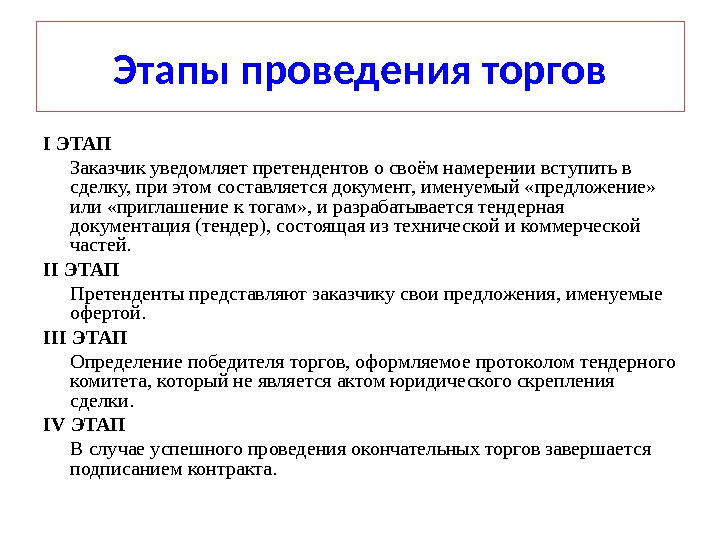 Этапы проведения торгов

I ЭТАП

Заказчик уведомляет претендентов о своём намерении вступить в сделку, при этом составляется документ, именуемый «предложение» или «приглашение к тогам», и разрабатывается тендерная документация (тендер), состоящая из технической и коммерческой частей.

II ЭТАП

Претенденты представляют заказчику свои предложения, именуемые офертой.

III ЭТАП

Определение победителя торгов, оформляемое протоколом тендерного комитета, который не является актом юридического скрепления сделки.

IV ЭТАП

В случае успешного проведения окончательных торгов завершается подписанием контракта.